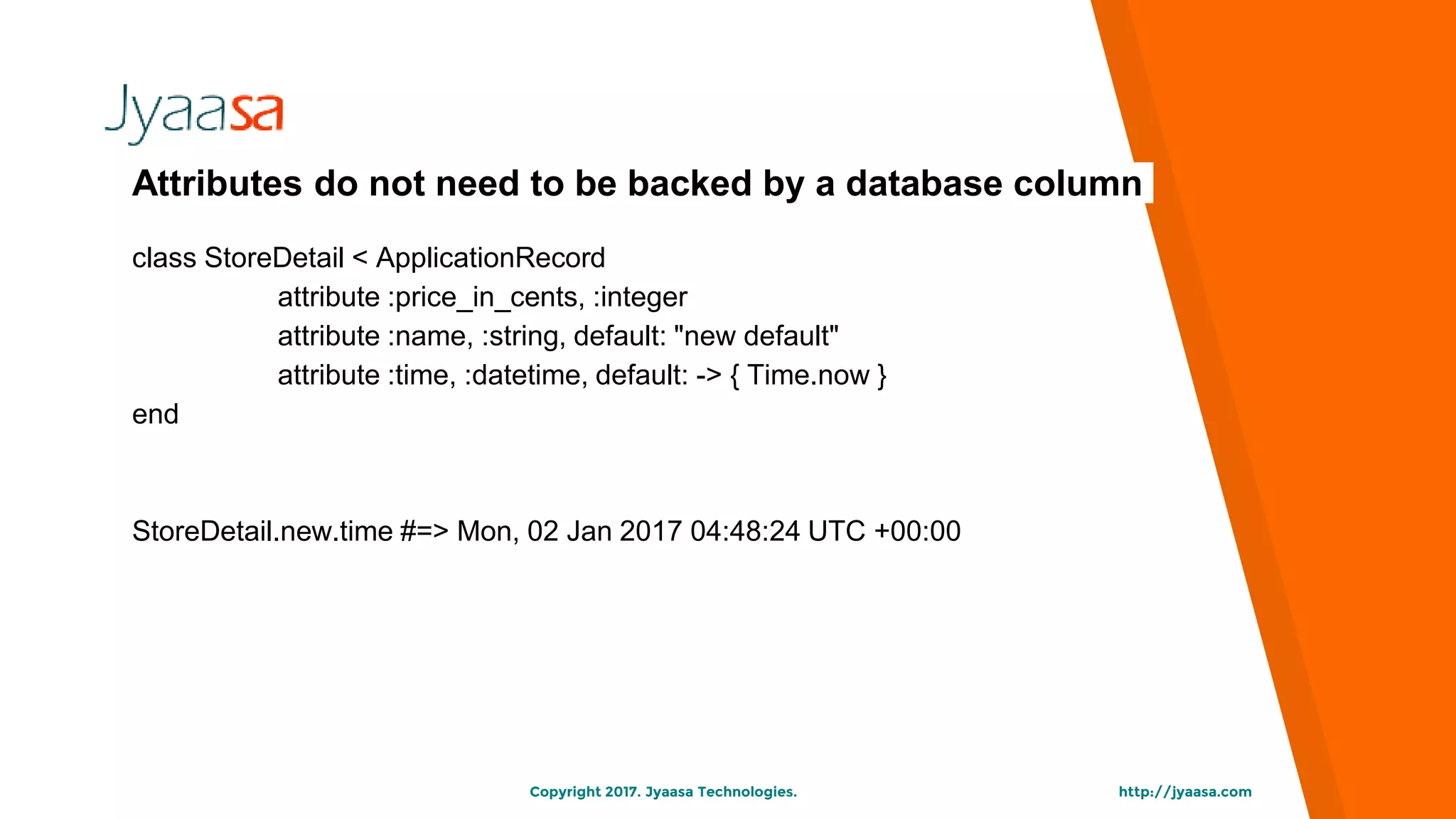 Jyaasa

Attributes do not need to be backed by a database column

class StoreDetail < ApplicationRecord
attribute :price_in_cents, :integer
attribute :name, :string, default: "new default"
attribute :time, :datetime, default: -> { Time.now }
end

StoreDetail.new.time #=> Mon, 02 Jan 2017 04:48:24 UTC +00:00

Copyright 2017. Jyaasa Technologies.

http://jyaasa.com